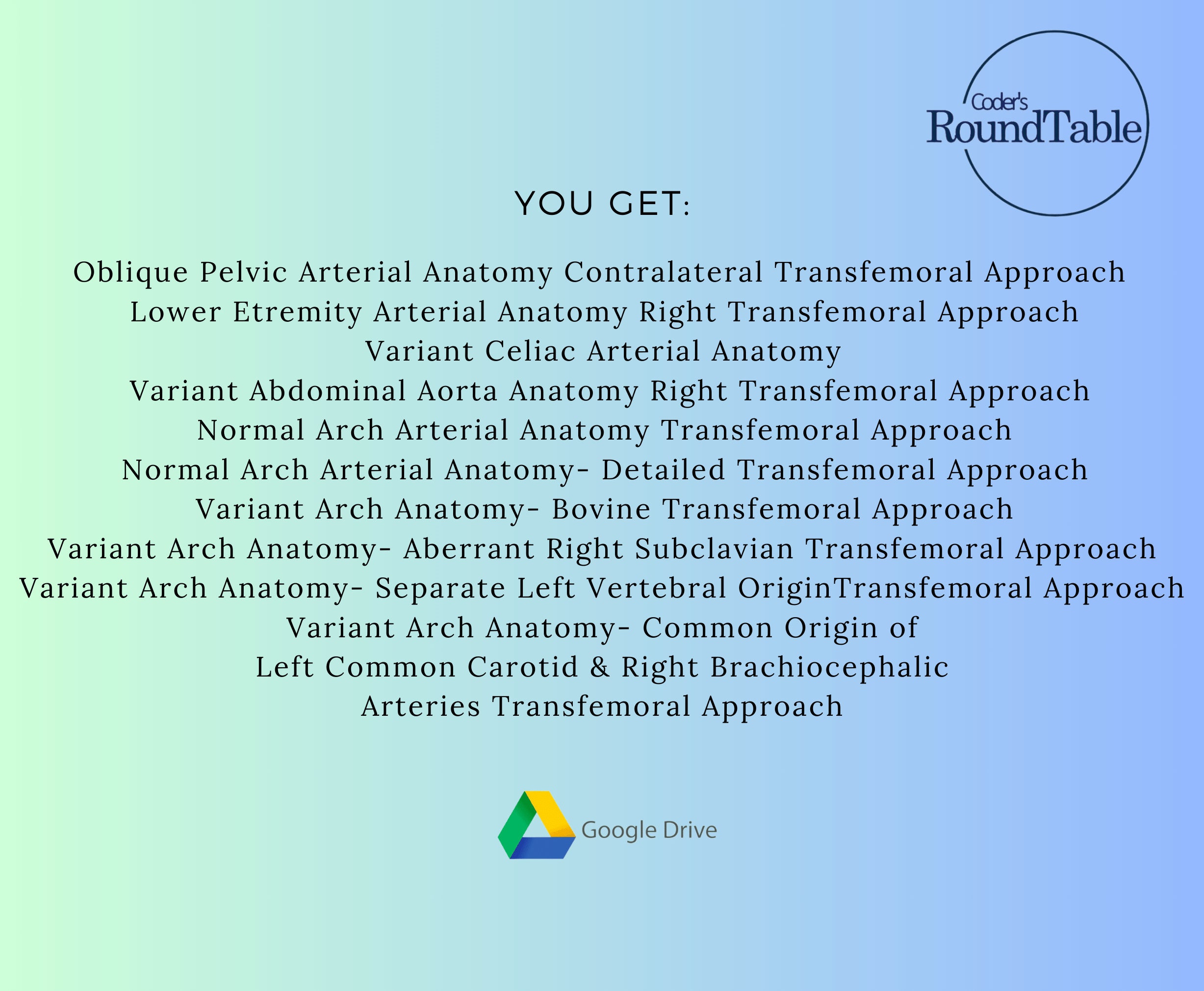 Coder's
RoundTable

YOU GET:

Oblique Pelvic Arterial Anatomy Contralateral Transfemoral Approach
Lower Etremity Arterial Anatomy Right Transfemoral Approach
Variant Celiac Arterial Anatomy
Variant Abdominal Aorta Anatomy Right Transfemoral Approach
Normal Arch Arterial Anatomy Transfemoral Approach
Normal Arch Arterial Anatomy- Detailed Transfemoral Approach
Variant Arch Anatomy- Bovine Transfemoral Approach
Variant Arch Anatomy- Aberrant Right Subclavian Transfemoral Approach
Variant Arch Anatomy- Separate Left Vertebral OriginTransfemoral Approach
Variant Arch Anatomy- Common Origin of
Left Common Carotid & Right Brachiocephalic
Arteries Transfemoral Approach

Google Drive